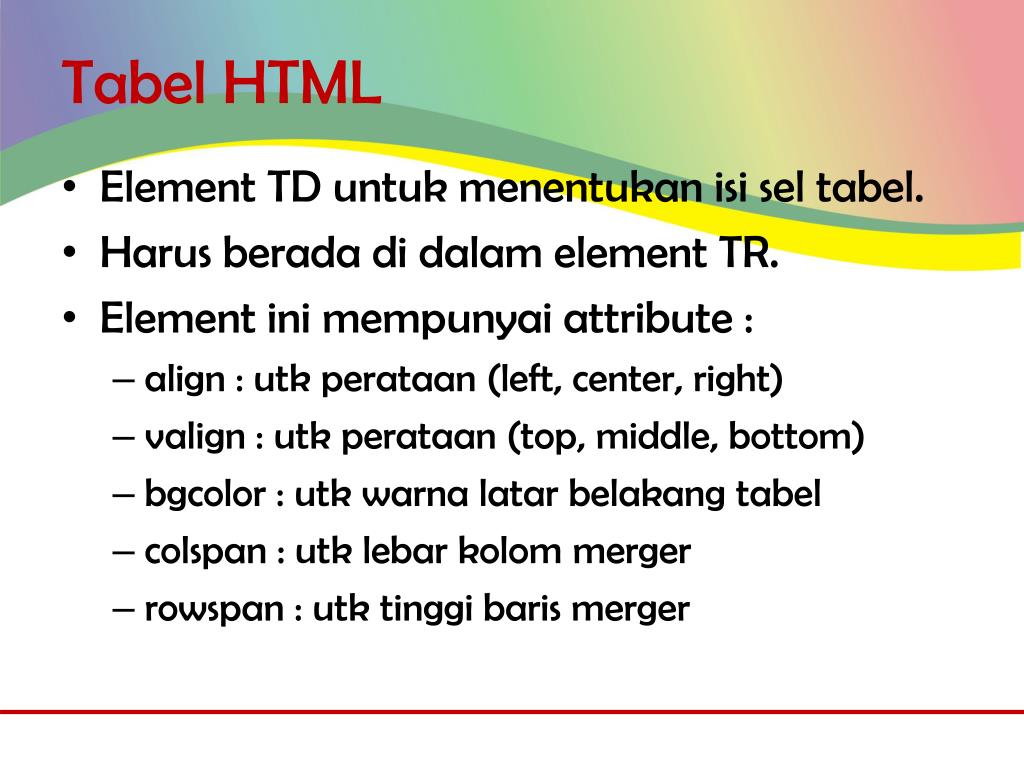 Tabel HTML

• Element TD untuk menentukan isi sel tabel.
• Harus berada di dalam element TR.
• Element ini mempunyai attribute :
– align : utk perataan (left, center, right)
– valign : utk perataan (top, middle, bottom)
– bgcolor : utk warna latar belakang tabel
– colspan : utk lebar kolom merger
– rowspan : utk tinggi baris merger